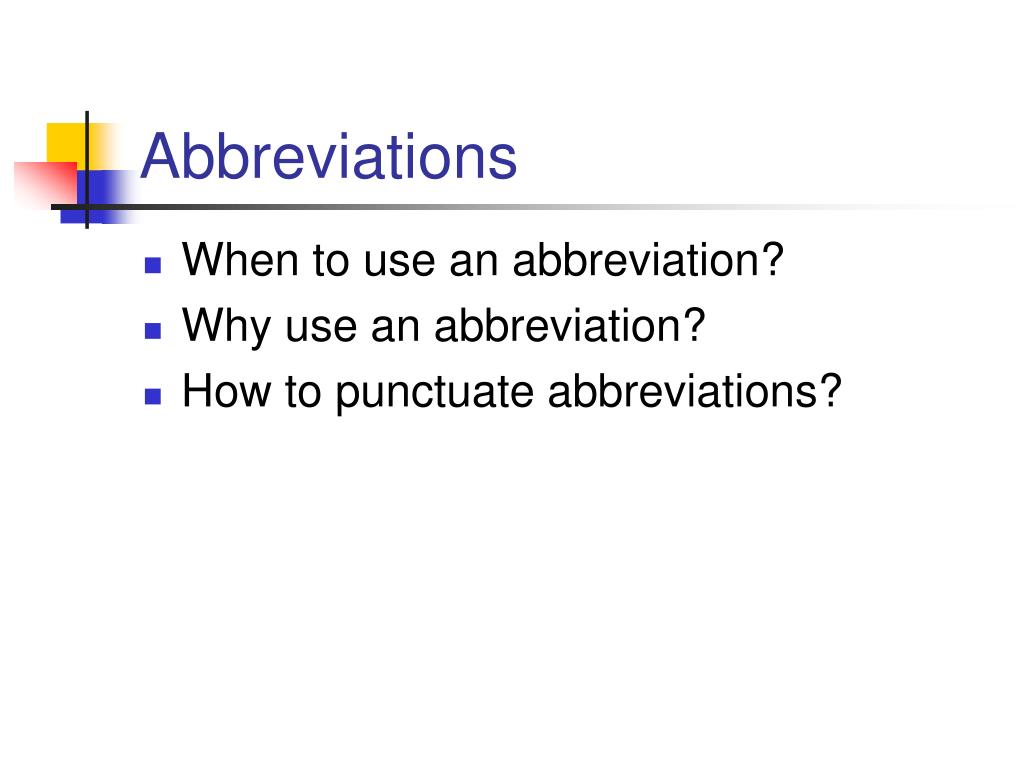 Abbreviations

- When to use an abbreviation?
- Why use an abbreviation?
- How to punctuate abbreviations?